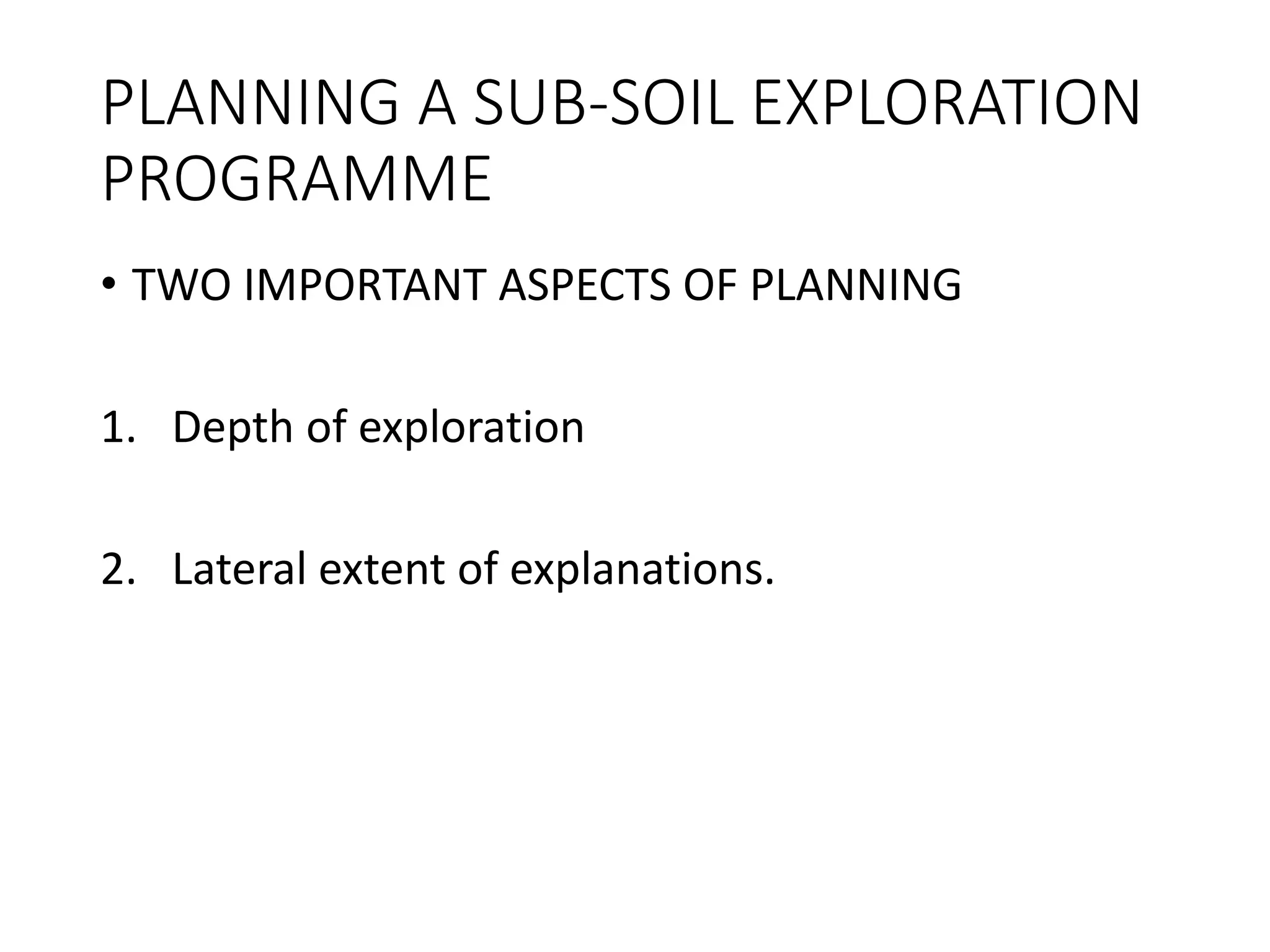 PLANNING A SUB-SOIL EXPLORATION PROGRAMME

• TWO IMPORTANT ASPECTS OF PLANNING

1. Depth of exploration

2. Lateral extent of explanations.